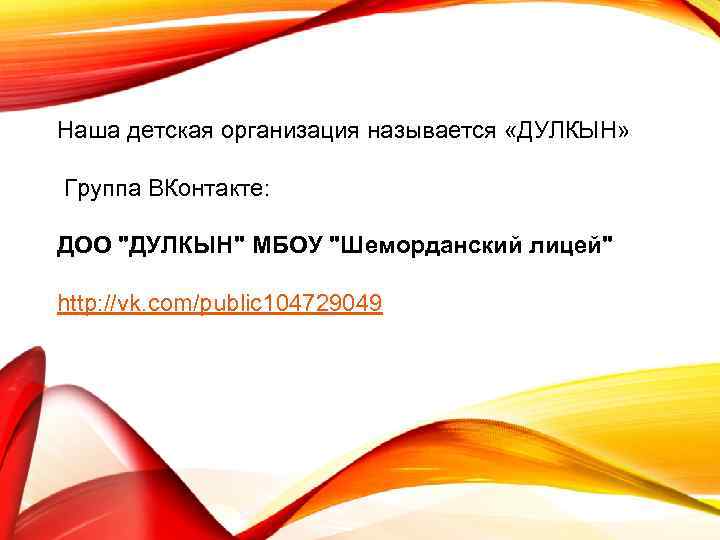 Наша детская организация называется «ДУЛКЫН»

Группа ВКонтакте:

ДОО "ДУЛКЫН" МБОУ "Шеморданский лицей"

http://vk.com/public104729049